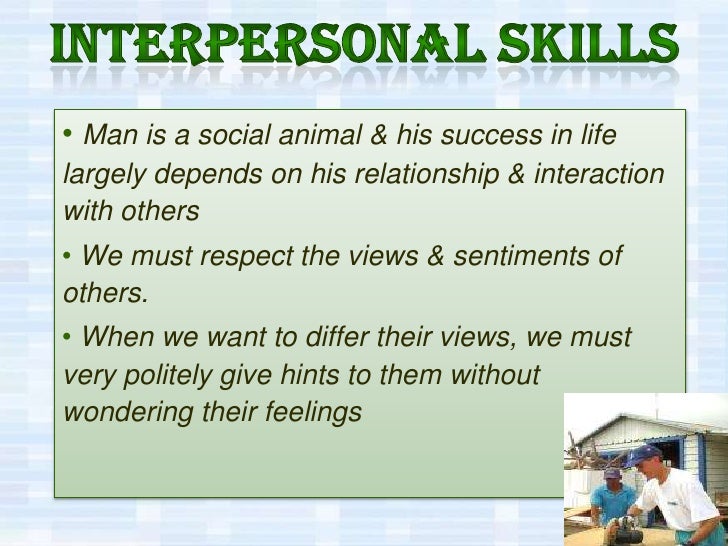 INTERPERSONAL SKILLS

• Man is a social animal & his success in life largely depends on his relationship & interaction with others

• We must respect the views & sentiments of others.

• When we want to differ their views, we must very politely give hints to them without wondering their feelings